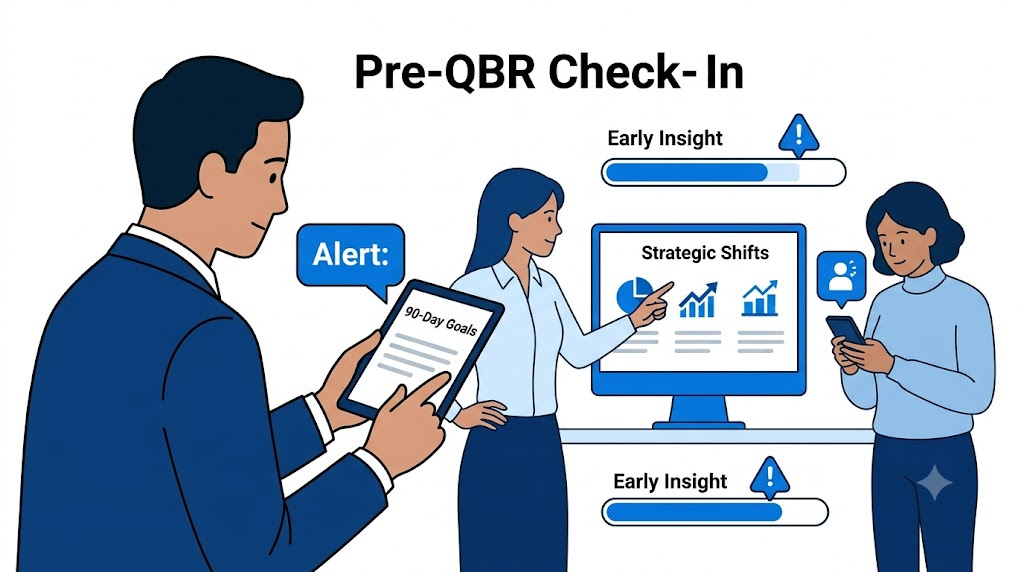 Pre-QBR Check- In

Early Insight

Alert:

90-Day Goals

Strategic Shifts

Early Insight